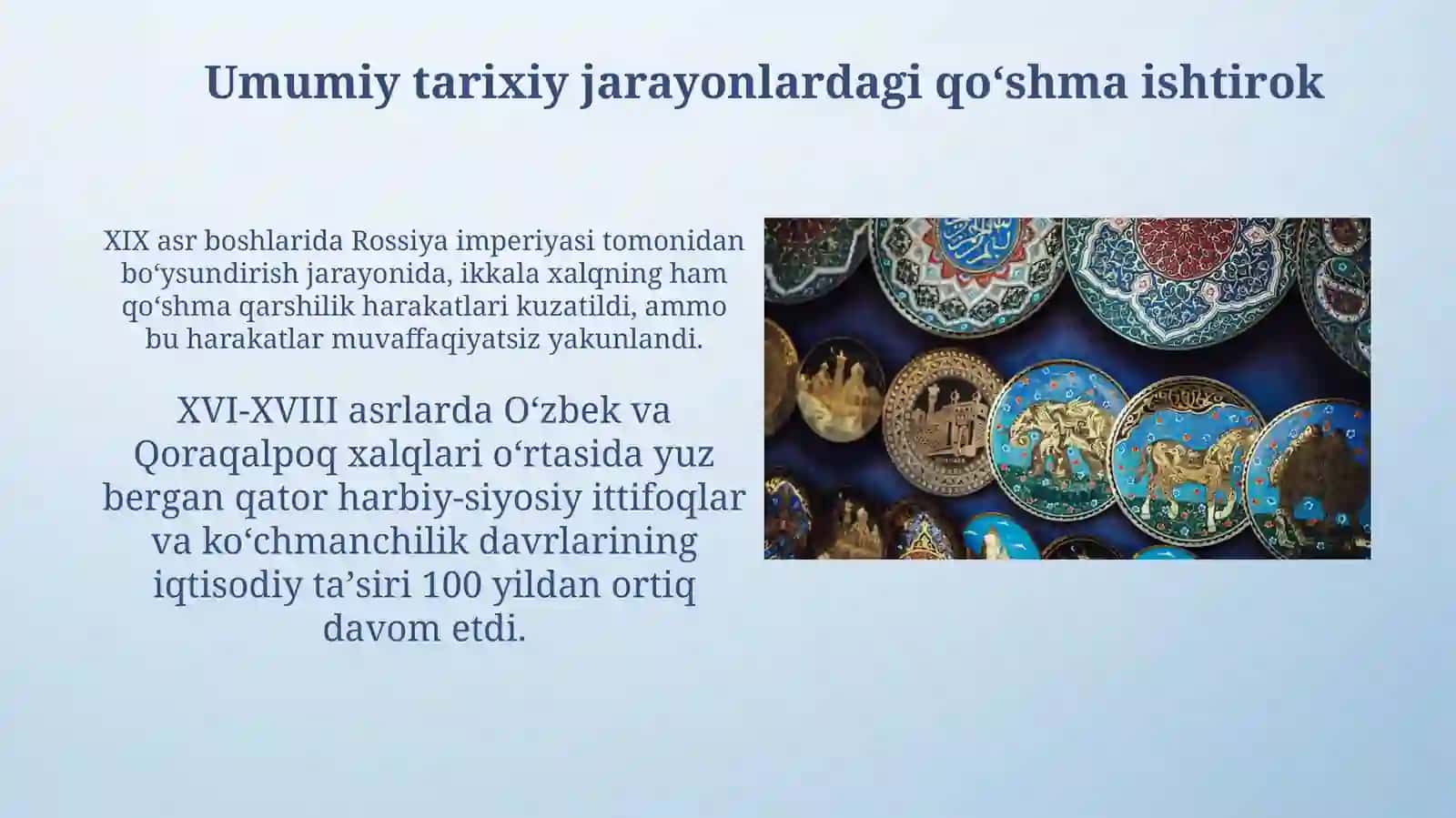 Umumiy tarixiy jarayonlardagi qo‘shma ishtirok

XIX asr boshlarida Rossiya imperiyasi tomonidan bo‘ysundirish jarayonida, ikkala xalqning ham qo‘shma qarshilik harakatlari kuzatildi, ammo bu harakatlar muvaffaqiyatsiz yakunlandi.

XVI-XVIII asrlarda O‘zbek va Qoraqalpoq xalqlari o‘rtasida yuz bergan qator harbiy-siyosiy ittifoqlar va ko‘chmanchilik davrlarining iqtisodiy ta’siri 100 yildan ortiq davom etdi.